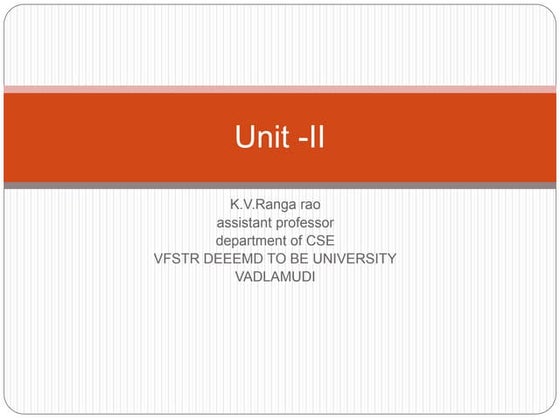 Unit -II

K.V.Ranga rao
assistant professor
department of CSE
VFSTR DEEEMD TO BE UNIVERSITY
VADLAMUDI